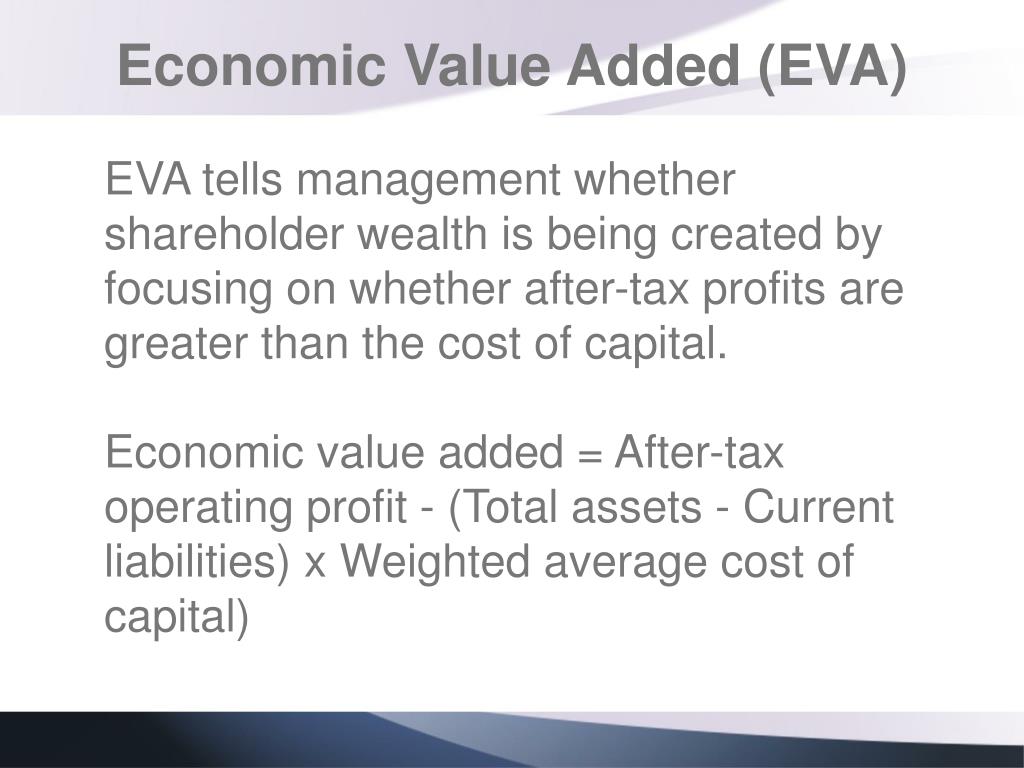 Economic Value Added (EVA)

EVA tells management whether shareholder wealth is being created by focusing on whether after-tax profits are greater than the cost of capital.

Economic value added = After-tax operating profit - (Total assets - Current liabilities) x Weighted average cost of capital)